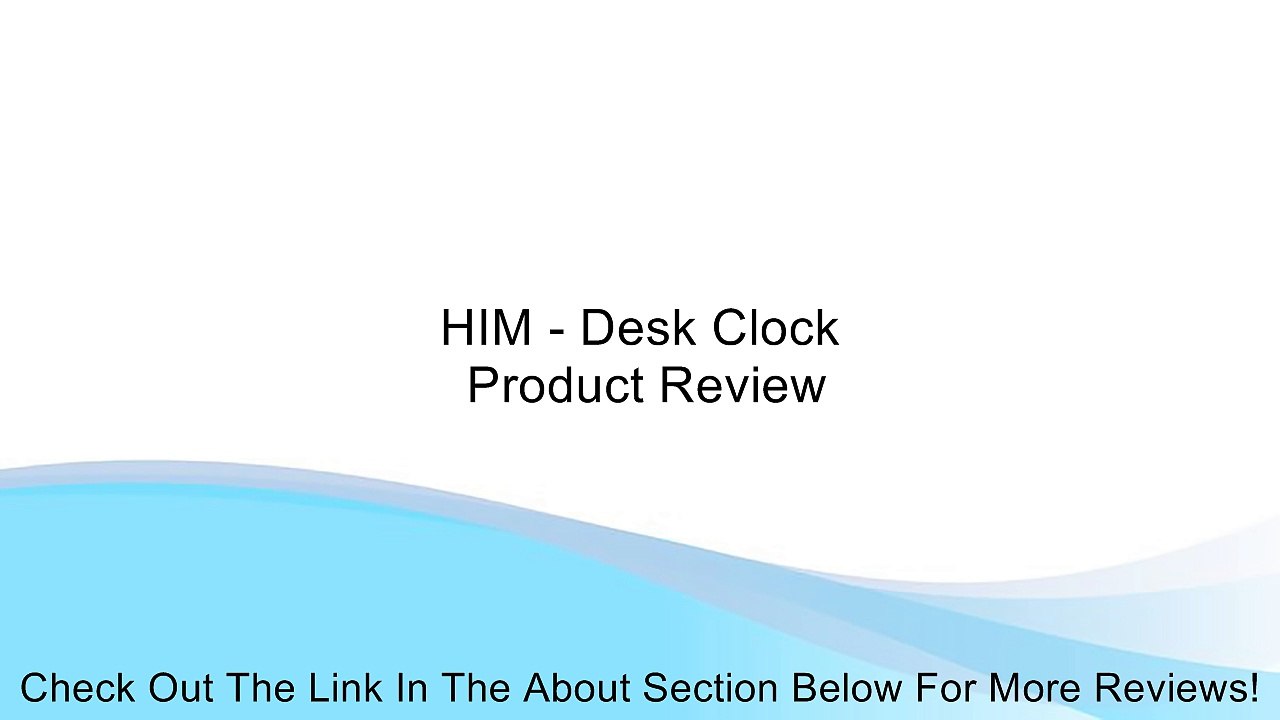 HIM - Desk Clock
Product Review

Check Out The Link In The About Section Below For More Reviews!